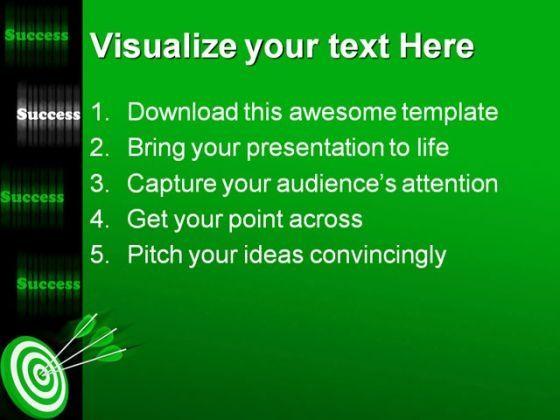 Success

Success

Success

Success

Visualize your text Here

1. Download this awesome template
2. Bring your presentation to life
3. Capture your audience's attention
4. Get your point across
5. Pitch your ideas convincingly